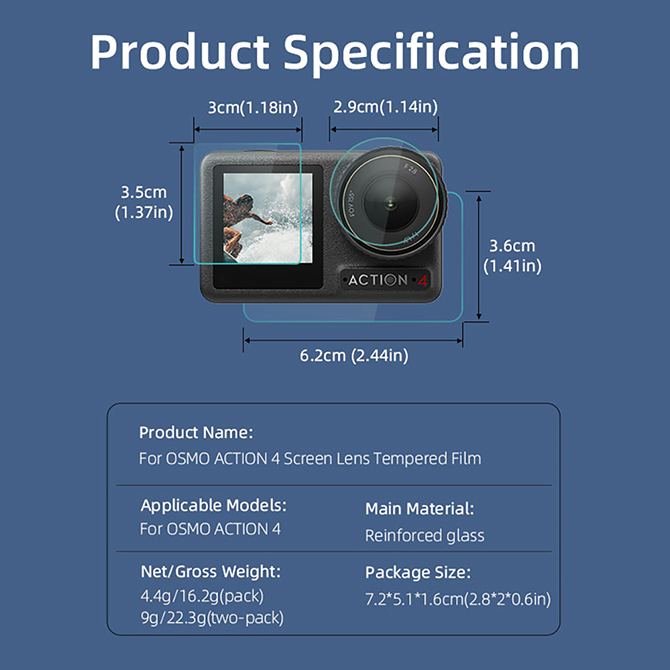 Product Specification

3cm(1.18in)

2.9cm(1.14in)

3.5cm
(1.37in)

F2.8

FOV 155°

ACTION 4

3.6cm
(1.41in)

6.2cm (2.44in)

Product Name:
For OSMO ACTION 4 Screen Lens Tempered Film

Applicable Models:
For OSMO ACTION 4

Main Material:
Reinforced glass

Net/Gross Weight:
4.4g/16.2g(pack)
9g/22.3g(two-pack)

Package Size:
7.2*5.1*1.6cm(2.8*2*0.6in)